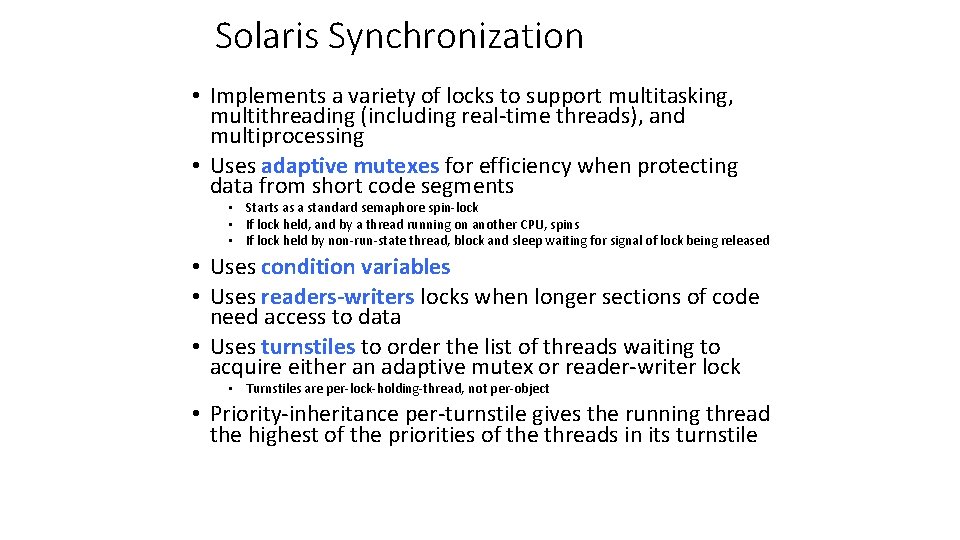 Solaris Synchronization

• Implements a variety of locks to support multitasking, multithreading (including real-time threads), and multiprocessing

• Uses adaptive mutexes for efficiency when protecting data from short code segments

• Starts as a standard semaphore spin-lock
• If lock held, and by a thread running on another CPU, spins
• If lock held by non-run-state thread, block and sleep waiting for signal of lock being released

• Uses condition variables

• Uses readers-writers locks when longer sections of code need access to data

• Uses turnstiles to order the list of threads waiting to acquire either an adaptive mutex or reader-writer lock

• Turnstiles are per-lock-holding-thread, not per-object

• Priority-inheritance per-turnstile gives the running thread the highest of the priorities of the threads in its turnstile